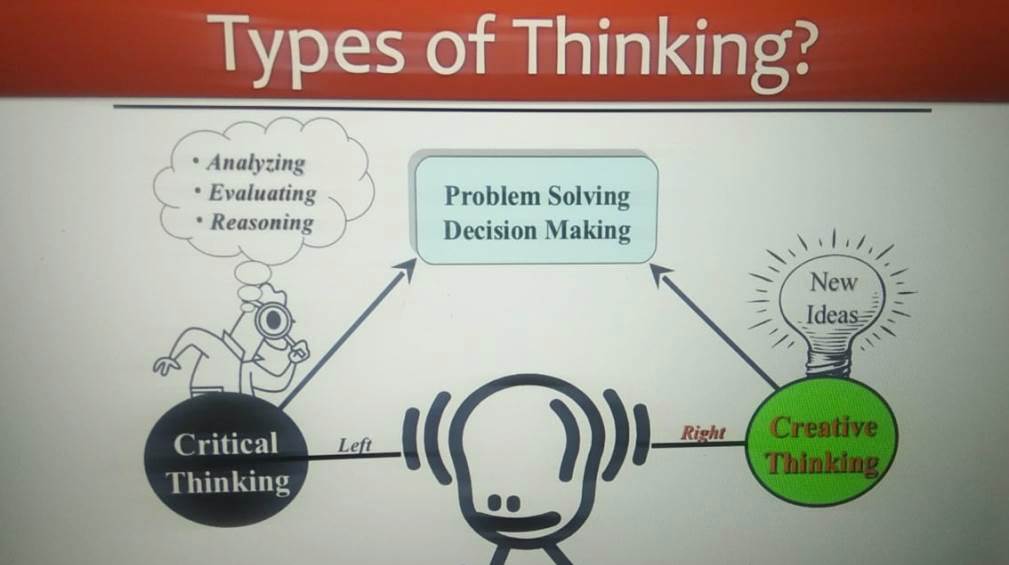 Types of Thinking?

• Analyzing
• Evaluating
• Reasoning

Problem Solving
Decision Making

New Ideas

Critical Thinking

Left

Right

Creative Thinking